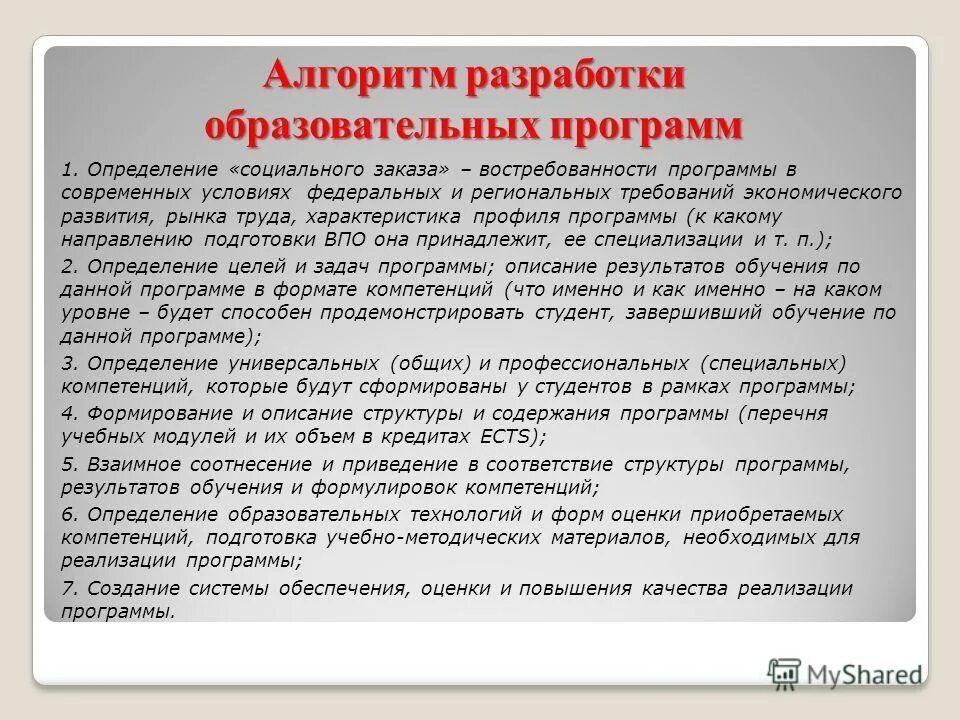 Алгоритм разработки образовательных программ

1. Определение «социального заказа» – востребованности программы в современных условиях федеральных и региональных требований экономического развития, рынка труда, характеристика профиля программы (к какому направлению подготовки ВПО она принадлежит, ее специализации и т. п.);

2. Определение целей и задач программы; описание результатов обучения по данной программе в формате компетенций (что именно и как именно – на каком уровне – будет способен продемонстрировать студент, завершивший обучение по данной программе);

3. Определение универсальных (общих) и профессиональных (специальных) компетенций, которые будут сформированы у студентов в рамках программы;

4. Формирование и описание структуры и содержания программы (перечня учебных модулей и их объем в кредитах ECTS);

5. Взаимное соотнесение и приведение в соответствие структуры программы, результатов обучения и формулировок компетенций;

6. Определение образовательных технологий и форм оценки приобретаемых компетенций, подготовка учебно-методических материалов, необходимых для реализации программы;

7. Создание системы обеспечения, оценки и повышения качества реализации программы.

MyShared